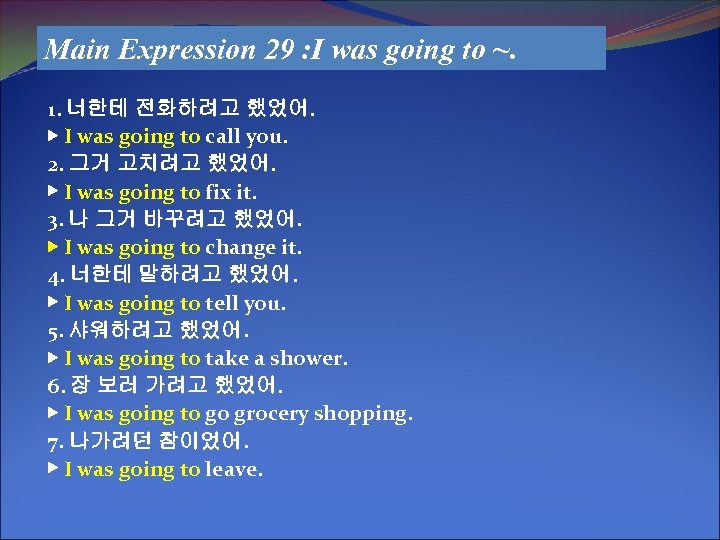 Main Expression 29 :I was going to ~.

1. 너한테 전화하려고 했었어.
▶ I was going to call you.
2. 그거 고치려고 했었어.
▶ I was going to fix it.
3. 나 그거 바꾸려고 했었어.
▶ I was going to change it.
4. 너한테 말하려고 했었어.
▶ I was going to tell you.
5. 샤워하려고 했었어.
▶ I was going to take a shower.
6. 장 보러 가려고 했었어.
▶ I was going to go grocery shopping.
7. 나가려던 참이었어.
▶ I was going to leave.